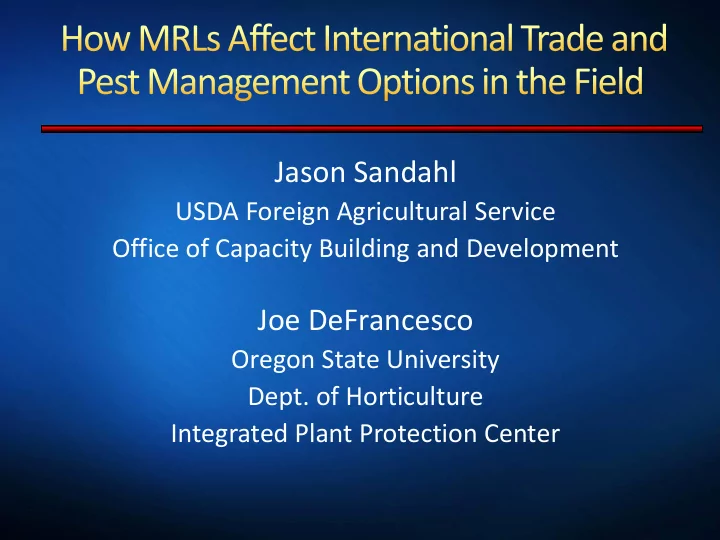 How MRLs Affect International Trade and Pest Management Options in the Field

Jason Sandahl
USDA Foreign Agricultural Service
Office of Capacity Building and Development

Joe DeFrancesco
Oregon State University
Dept. of Horticulture
Integrated Plant Protection Center